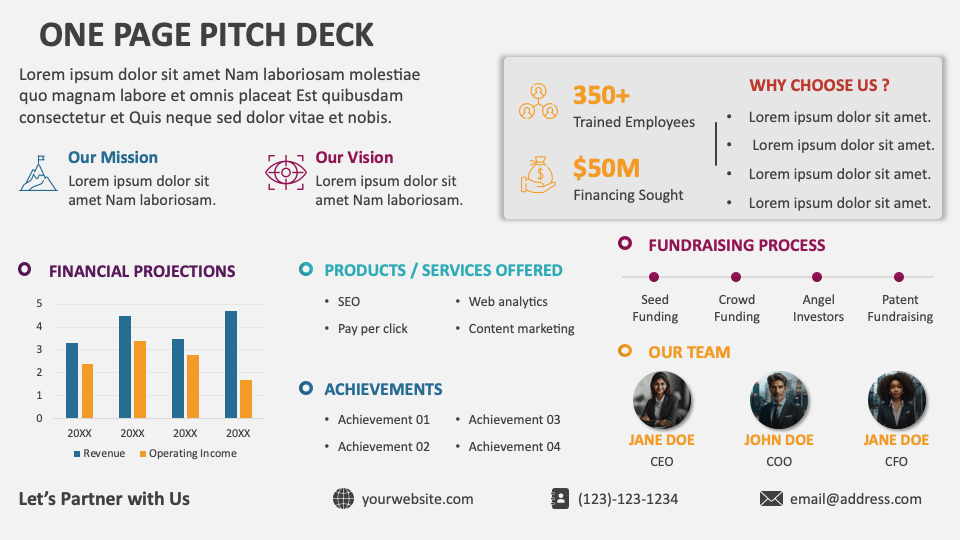 ONE PAGE PITCH DECK

Lorem ipsum dolor sit amet Nam laboriosam molestiae quo magnam labore et omnis placeat Est quibusdam consectetur et Quis neque sed dolor vitae et nobis.

Our Mission
Lorem ipsum dolor sit amet Nam laboriosam.

Our Vision
Lorem ipsum dolor sit amet Nam laboriosam.

350+
Trained Employees

$50M
Financing Sought

WHY CHOOSE US ?
• Lorem ipsum dolor sit amet.
• Lorem ipsum dolor sit amet.
• Lorem ipsum dolor sit amet.
• Lorem ipsum dolor sit amet.

FINANCIAL PROJECTIONS

5
4
3
2
1
0
20XX 20XX 20XX 20XX
Revenue Operating Income

PRODUCTS / SERVICES OFFERED
• SEO
• Pay per click
• Web analytics
• Content marketing

ACHIEVEMENTS
• Achievement 01
• Achievement 02
• Achievement 03
• Achievement 04

FUNDRAISING PROCESS
Seed Funding
Crowd Funding
Angel Investors
Patent Fundraising

OUR TEAM
JANE DOE
CEO
JOHN DOE
COO
JANE DOE
CFO

Let's Partner with Us
yourwebsite.com
(123)-123-1234
email@address.com